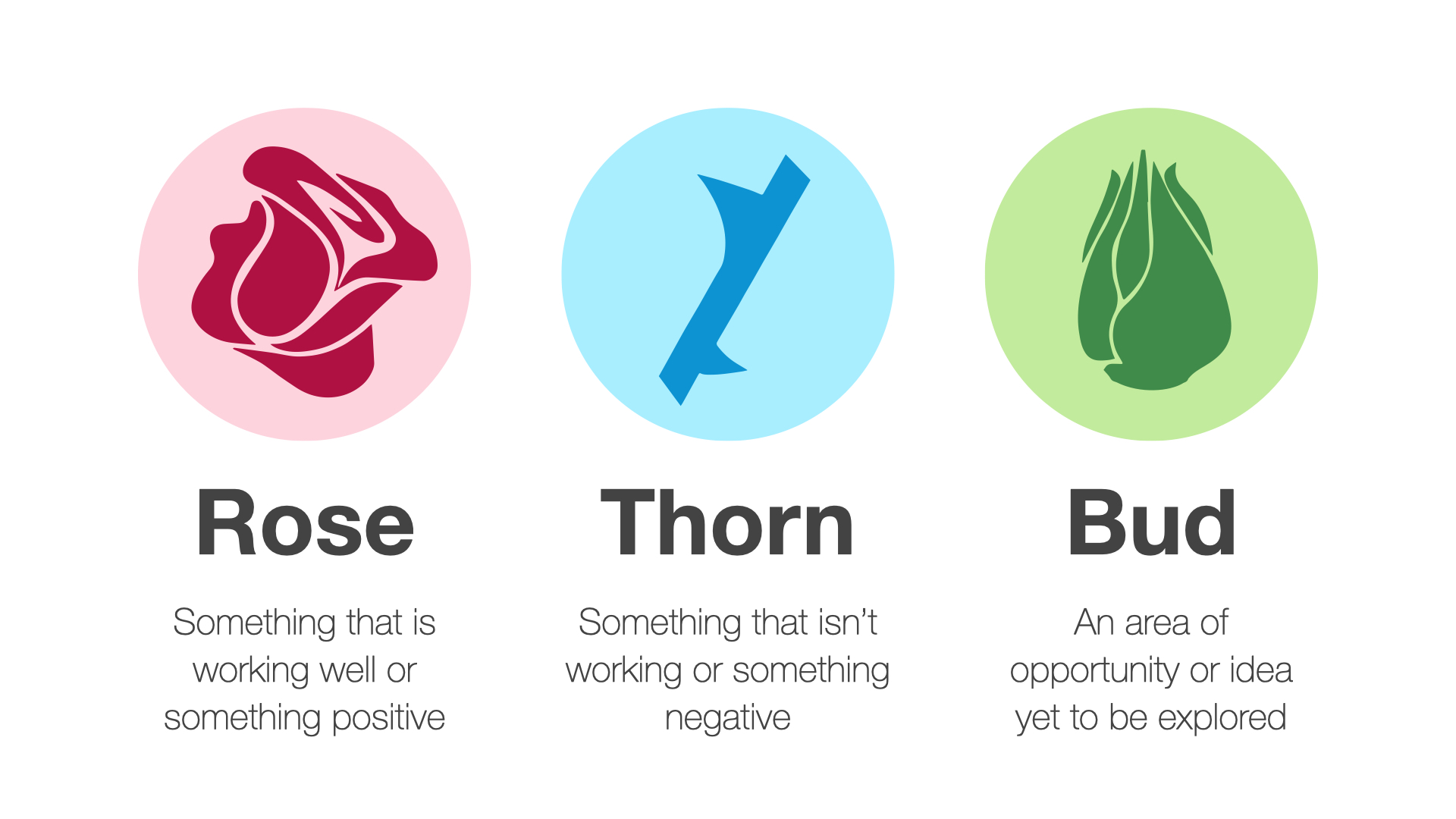 Rose

Something that is working well or something positive

Thorn

Something that isn’t working or something negative

Bud

An area of opportunity or idea yet to be explored